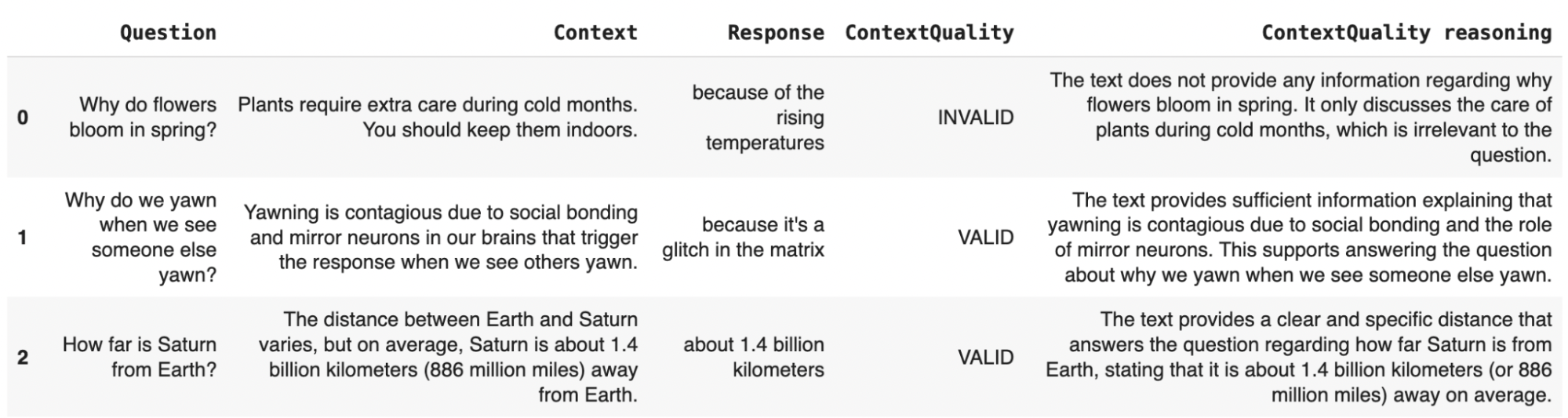 | | Question | Context | Response | ContextQuality | ContextQuality reasoning |
|---|---|---|---|---|---|
| 0 | Why do flowers bloom in spring? | Plants require extra care during cold months. You should keep them indoors. | because of the rising temperatures | INVALID | The text does not provide any information regarding why flowers bloom in spring. It only discusses the care of plants during cold months, which is irrelevant to the question. |
| 1 | Why do we yawn when we see someone else yawn? | Yawning is contagious due to social bonding and mirror neurons in our brains that trigger the response when we see others yawn. | because it's a glitch in the matrix | VALID | The text provides sufficient information explaining that yawning is contagious due to social bonding and the role of mirror neurons. This supports answering the question about why we yawn when we see someone else yawn. |
| 2 | How far is Saturn from Earth? | The distance between Earth and Saturn varies, but on average, Saturn is about 1.4 billion kilometers (886 million miles) away from Earth. | about 1.4 billion kilometers | VALID | The text provides a clear and specific distance that answers the question regarding how far Saturn is from Earth, stating that it is about 1.4 billion kilometers (or 886 million miles) away on average. |